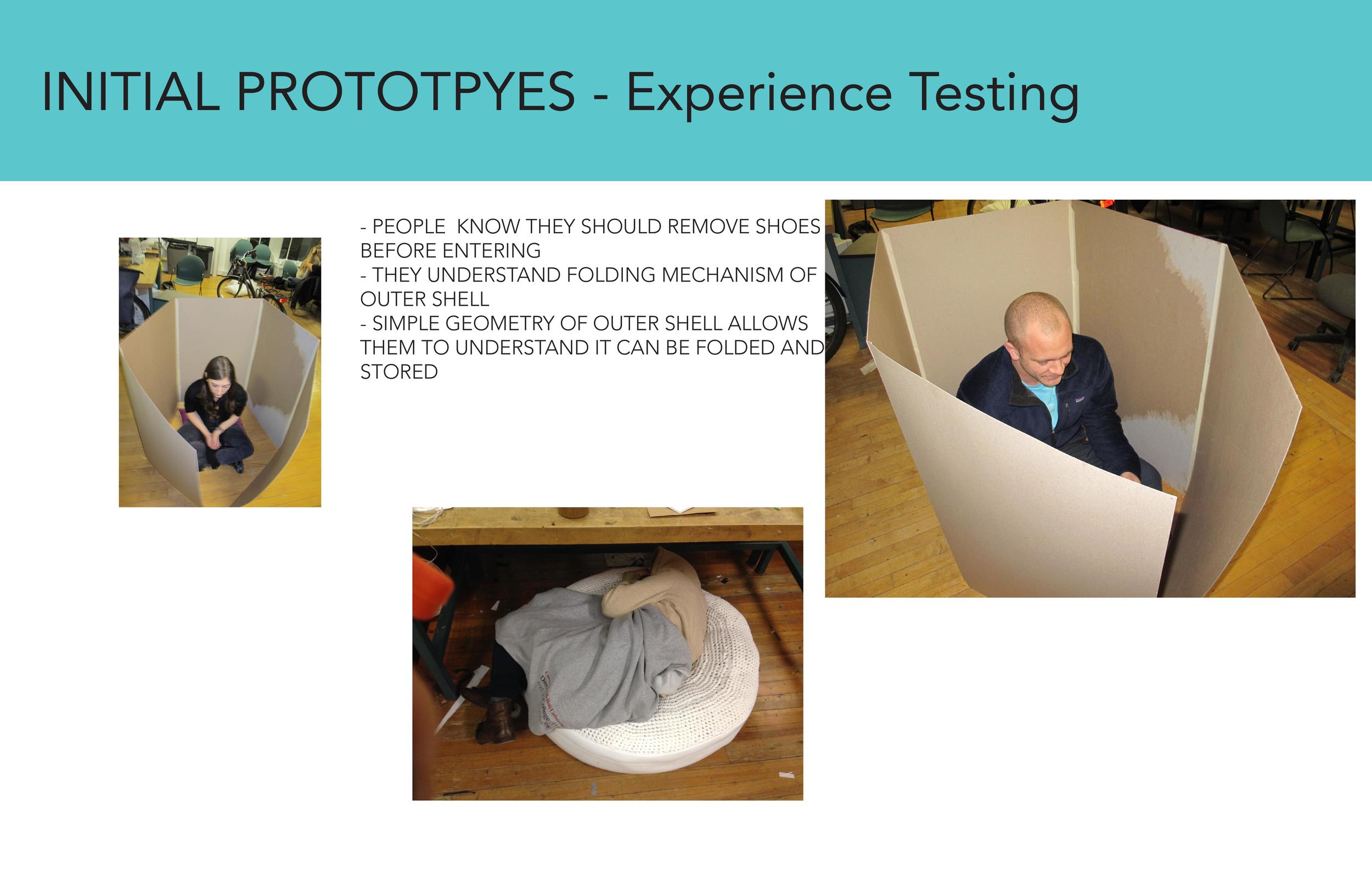 INITIAL PROTOTPYES - Experience Testing

- PEOPLE KNOW THEY SHOULD REMOVE SHOES BEFORE ENTERING
- THEY UNDERSTAND FOLDING MECHANISM OF OUTER SHELL
- SIMPLE GEOMETRY OF OUTER SHELL ALLOWS THEM TO UNDERSTAND IT CAN BE FOLDED AND STORED